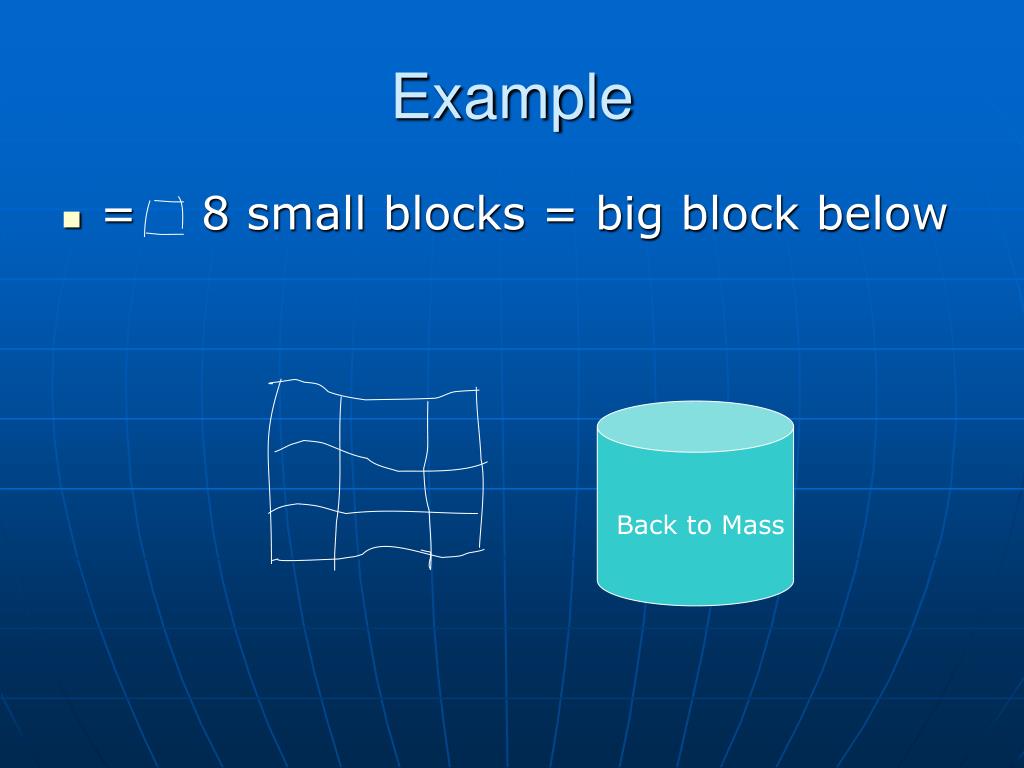 Example

= 8 small blocks = big block below

Back to Mass